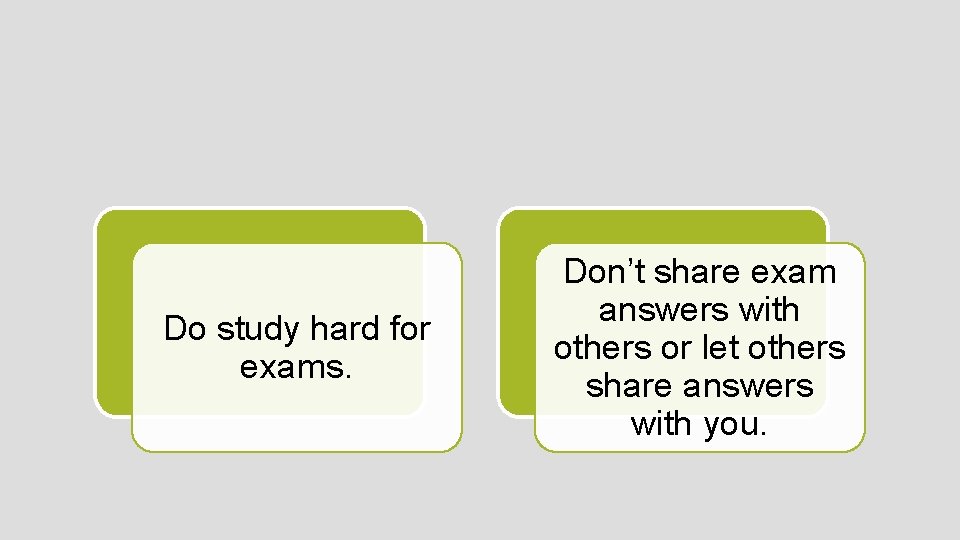 Do study hard for exams.

Don’t share exam answers with others or let others share answers with you.